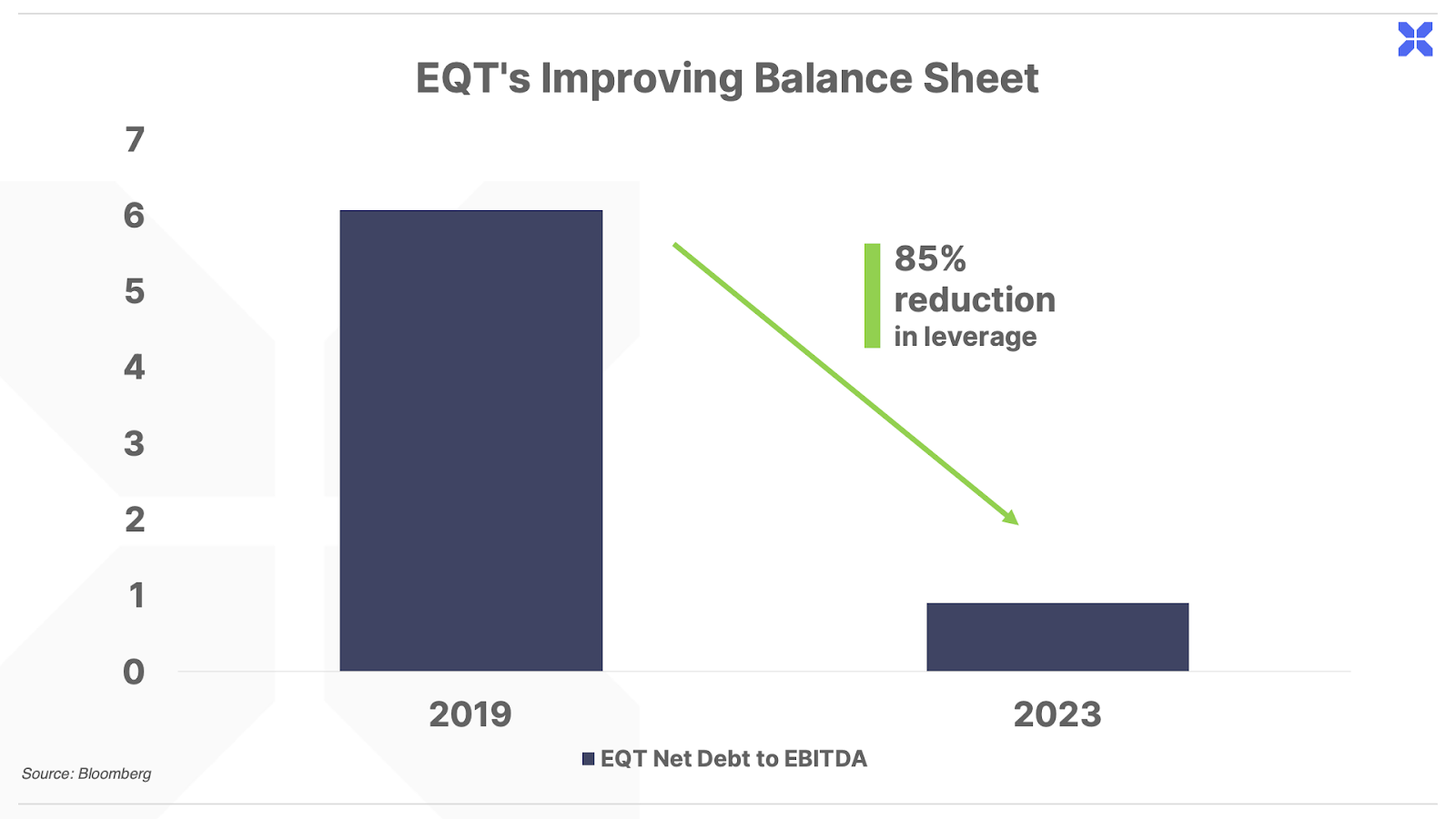 EQT's Improving Balance Sheet

7
6
5
4
3
2
1
0

85% reduction in leverage

2019
2023

EQT Net Debt to EBITDA

Source: Bloomberg